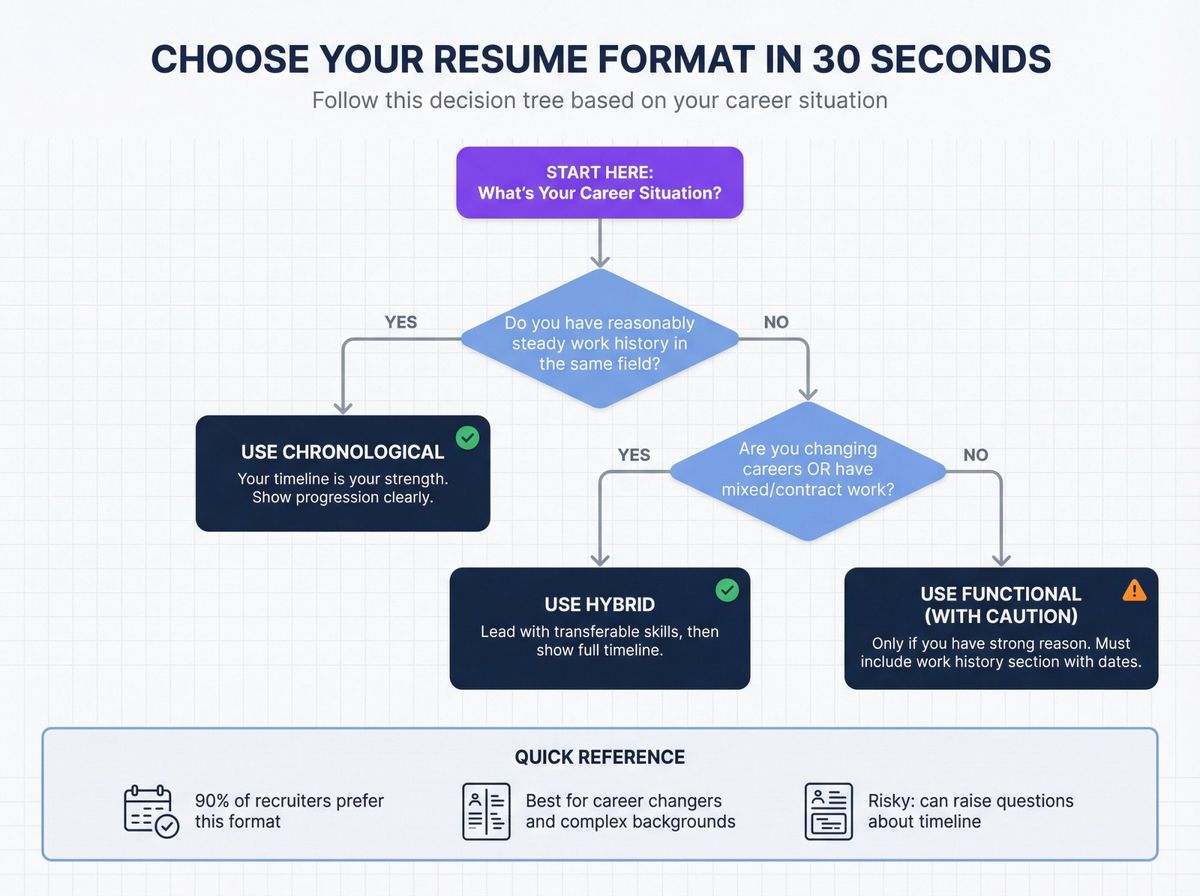 CHOOSE YOUR RESUME FORMAT IN 30 SECONDS

Follow this decision tree based on your career situation

START HERE:
What's Your Career Situation?

Do you have reasonably steady work history in the same field?

YES

NO

USE CHRONOLOGICAL

Your timeline is your strength. Show progression clearly.

Are you changing careers OR have mixed/contract work?

YES

NO

USE HYBRID

Lead with transferable skills, then show full timeline.

USE FUNCTIONAL (WITH CAUTION)

Only if you have strong reason. Must include work history section with dates.

QUICK REFERENCE

90% of recruiters prefer this format

Best for career changers and complex backgrounds

Risky: can raise questions about timeline